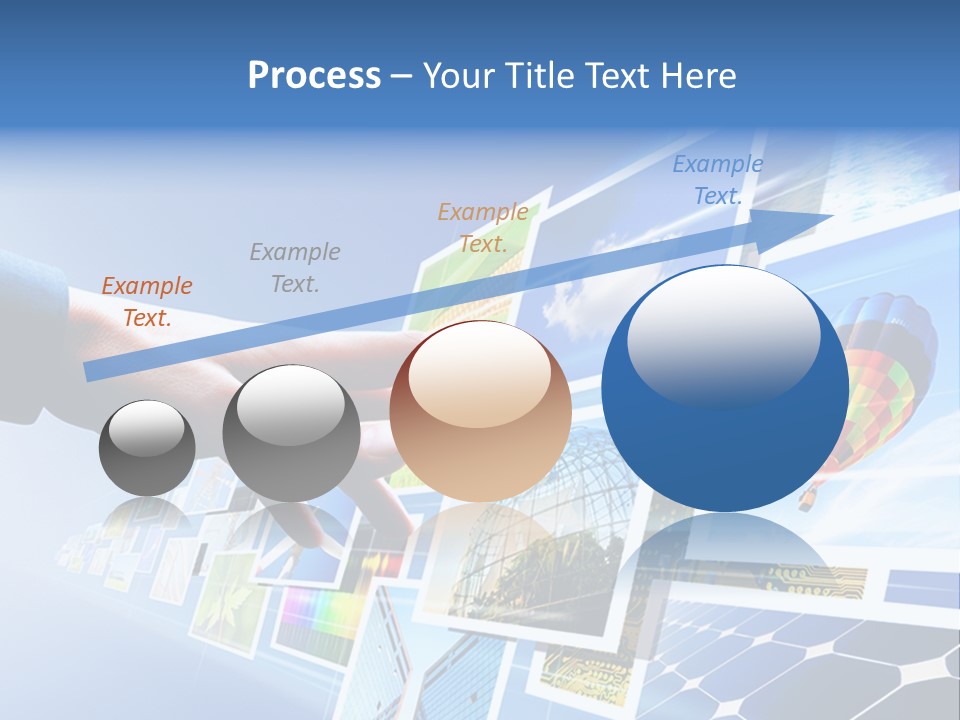 Process – Your Title Text Here

Example Text.

Example Text.

Example Text.

Example Text.